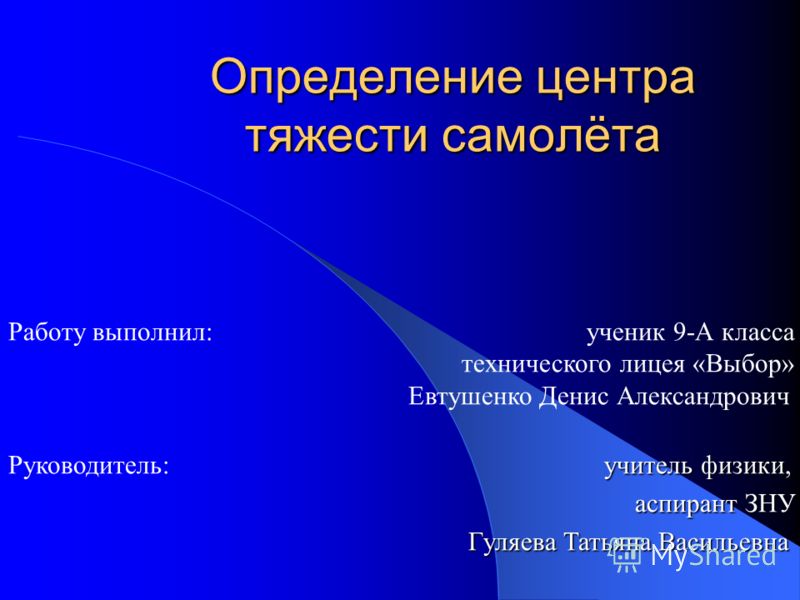 Определение центра тяжести самолёта

Работу выполнил: ученик 9-А класса технического лицея «Выбор» Евтушенко Денис Александрович

Руководитель: учитель физики, аспирант ЗНУ Гуляева Татьяна Васильевна

MyShared